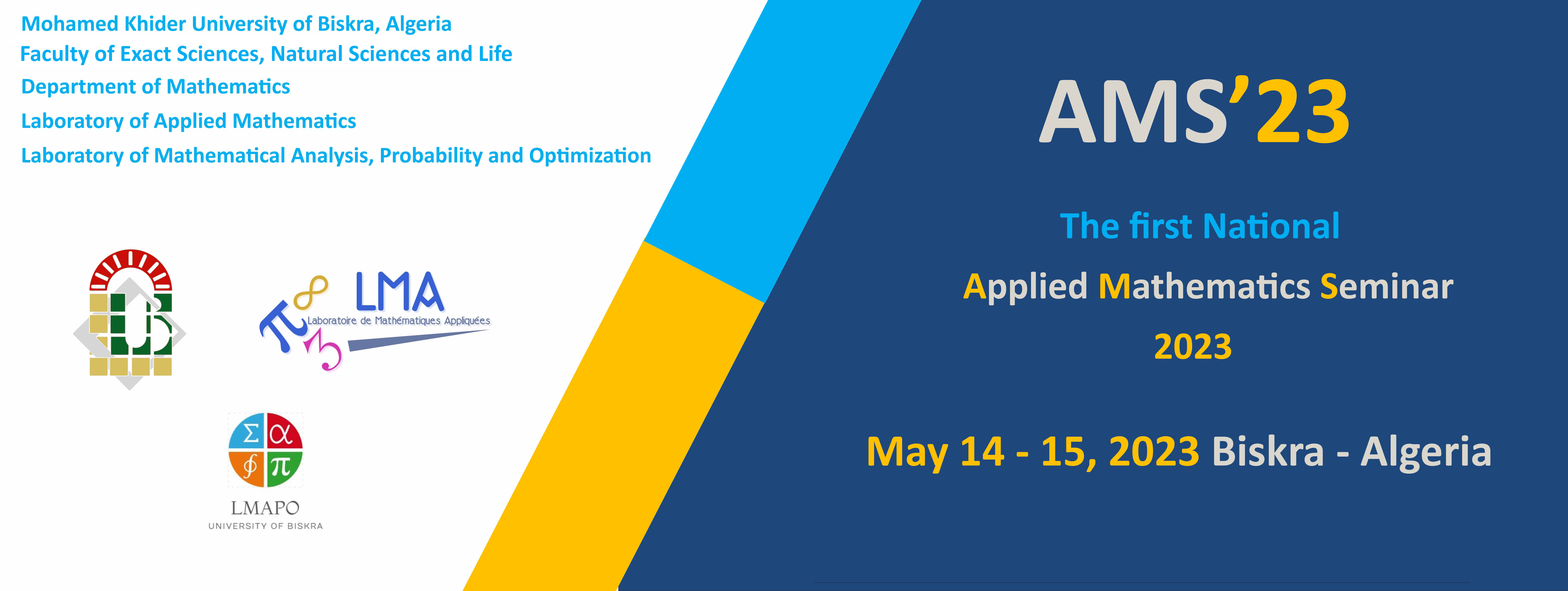 Mohamed Khider University of Biskra, Algeria
Faculty of Exact Sciences, Natural Sciences and Life
Department of Mathematics
Laboratory of Applied Mathematics
Laboratory of Mathematical Analysis, Probability and Optimization

LMA
Laboratoire de Mathématiques Appliquées

$\Sigma$ $\alpha$ $\oint$ $\pi$
LMAPO
UNIVERSITY OF BISKRA

AMS'23

The first National
Applied Mathematics Seminar
2023

May 14 - 15, 2023 Biskra - Algeria